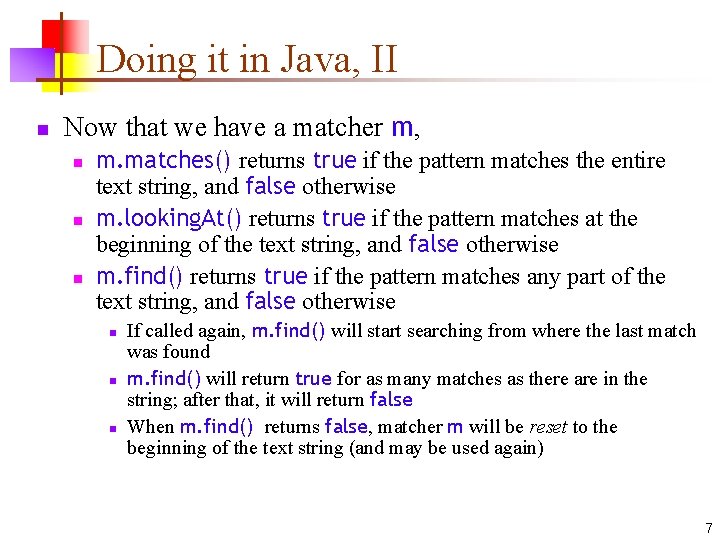 Doing it in Java, II

Now that we have a matcher m,

m.matches() returns true if the pattern matches the entire text string, and false otherwise

m.lookingAt() returns true if the pattern matches at the beginning of the text string, and false otherwise

m.find() returns true if the pattern matches any part of the text string, and false otherwise

If called again, m.find() will start searching from where the last match was found

m.find() will return true for as many matches as there are in the string; after that, it will return false

When m.find() returns false, matcher m will be reset to the beginning of the text string (and may be used again)

7